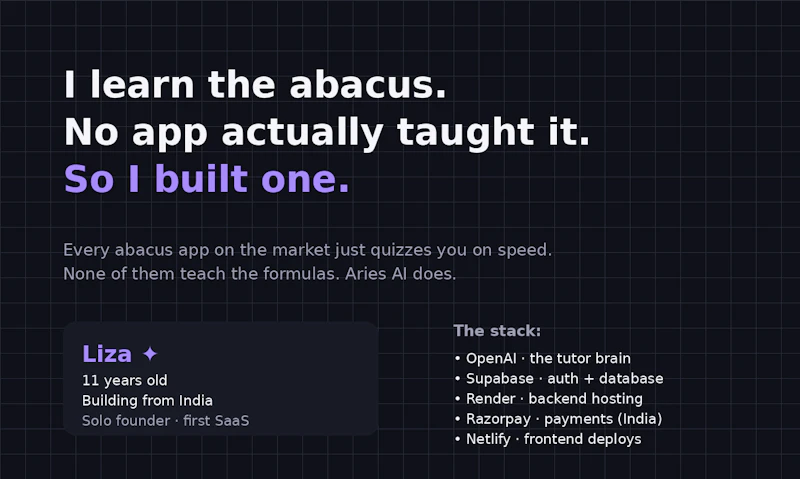 I learn the abacus.
No app actually taught it.
So I built one.

Every abacus app on the market just quizzes you on speed.
None of them teach the formulas. Aries AI does.

Liza ✦
11 years old
Building from India
Solo founder · first SaaS

The stack:
• OpenAI · the tutor brain
• Supabase · auth + database
• Render · backend hosting
• Razorpay · payments (India)
• Netlify · frontend deploys